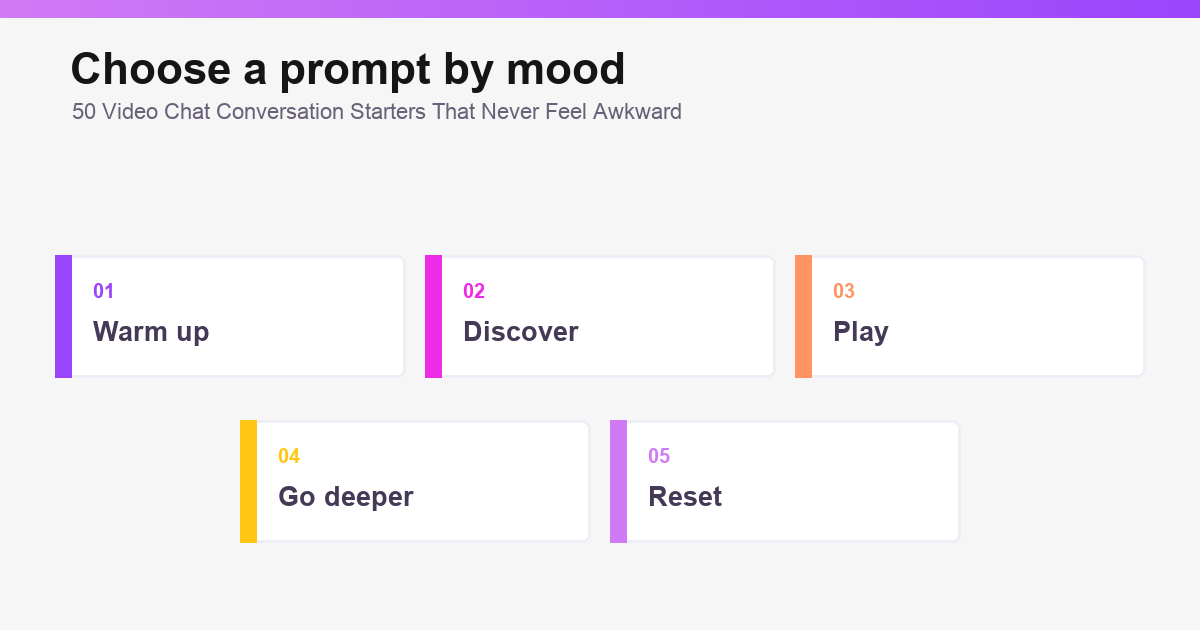 Choose a prompt by mood
50 Video Chat Conversation Starters That Never Feel Awkward

01
Warm up

02
Discover

03
Play

04
Go deeper

05
Reset